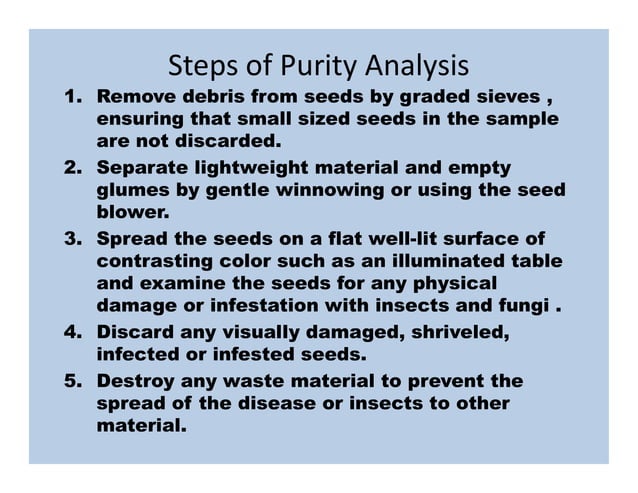 Steps of Purity Analysis

1. Remove debris from seeds by graded sieves , ensuring that small sized seeds in the sample are not discarded.
2. Separate lightweight material and empty glumes by gentle winnowing or using the seed blower.
3. Spread the seeds on a flat well-lit surface of contrasting color such as an illuminated table and examine the seeds for any physical damage or infestation with insects and fungi .
4. Discard any visually damaged, shriveled, infected or infested seeds.
5. Destroy any waste material to prevent the spread of the disease or insects to other material.